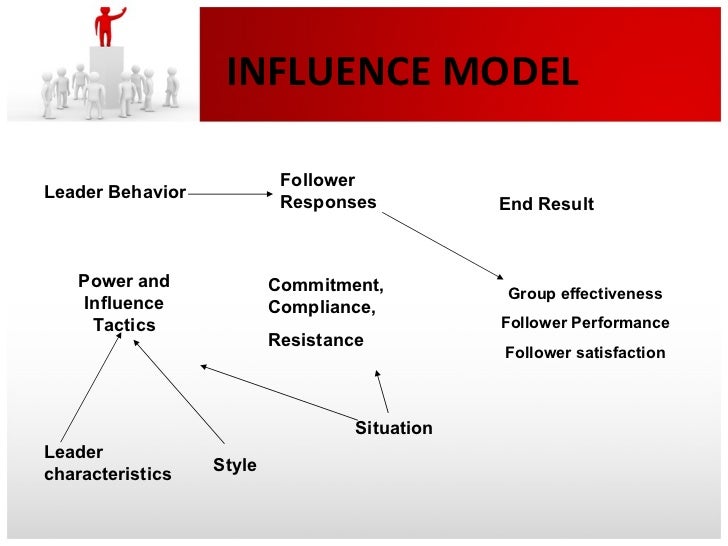 INFLUENCE MODEL

Leader Behavior

Follower Responses

End Result

Power and Influence Tactics

Commitment, Compliance,

Resistance

Group effectiveness

Follower Performance

Follower satisfaction

Situation

Leader characteristics

Style